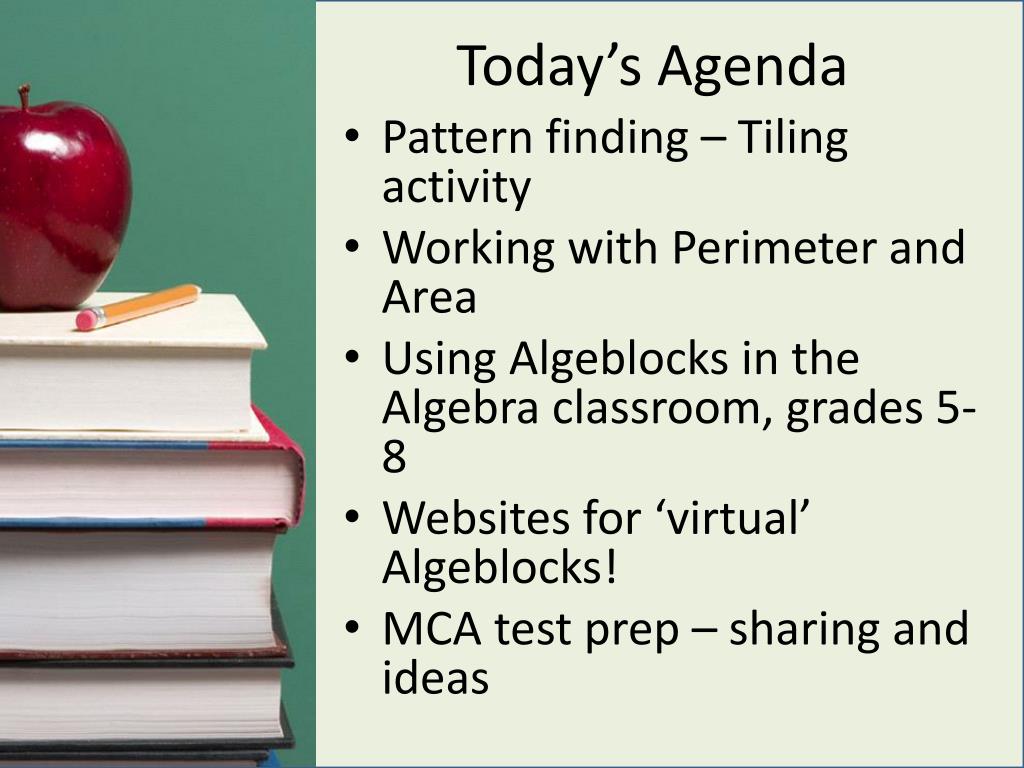 Today’s Agenda

• Pattern finding – Tiling activity
• Working with Perimeter and Area
• Using Algeblocks in the Algebra classroom, grades 5-8
• Websites for ‘virtual’ Algeblocks!
• MCA test prep – sharing and ideas